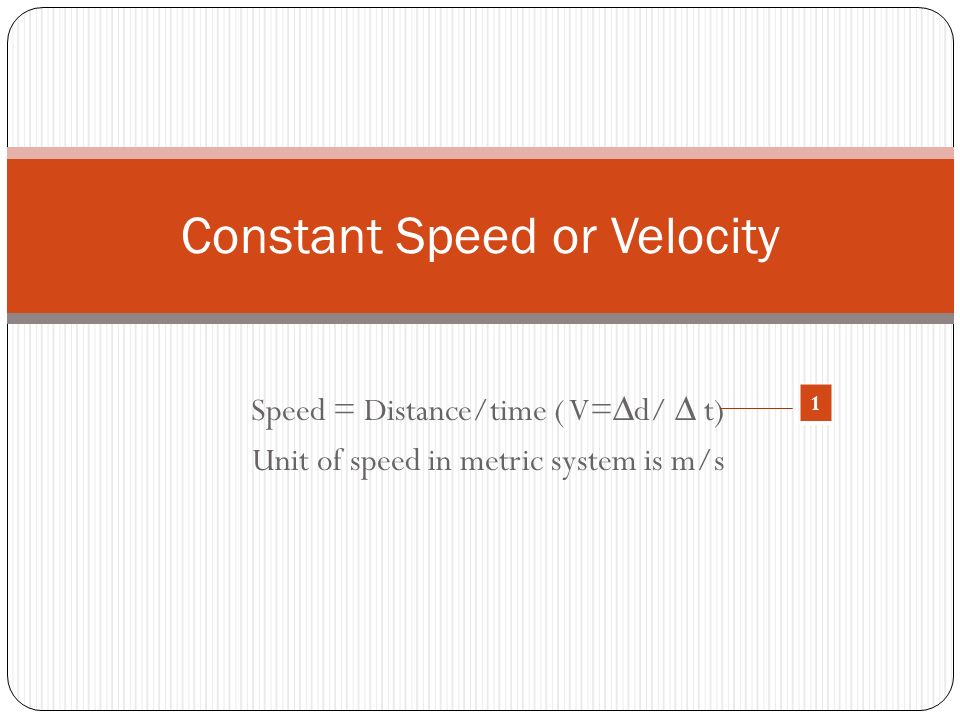 Constant Speed or Velocity

Speed = Distance/time ($V=\Delta d/ \Delta t$)

1

Unit of speed in metric system is m/s